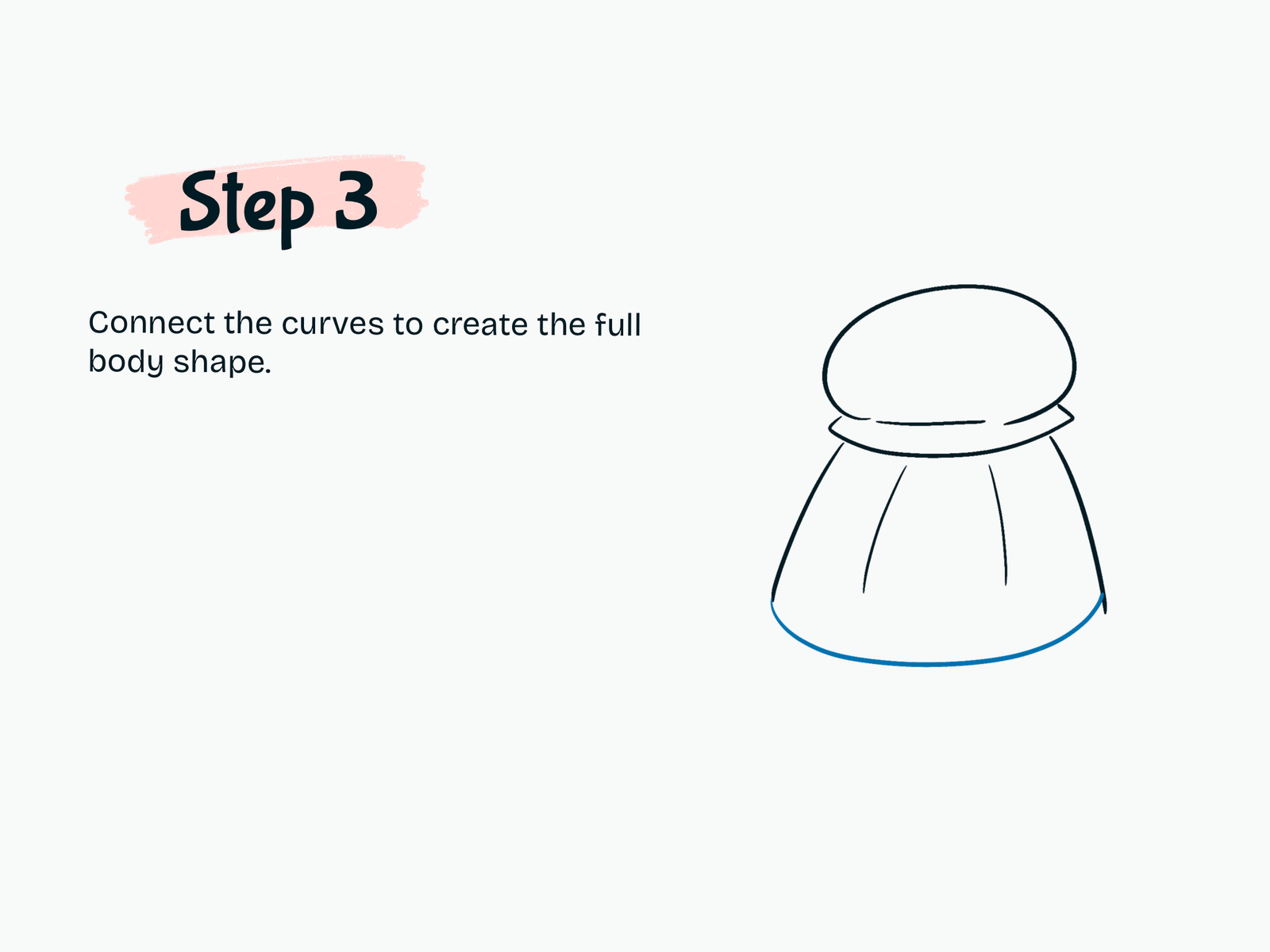 Step 3

Connect the curves to create the full body shape.